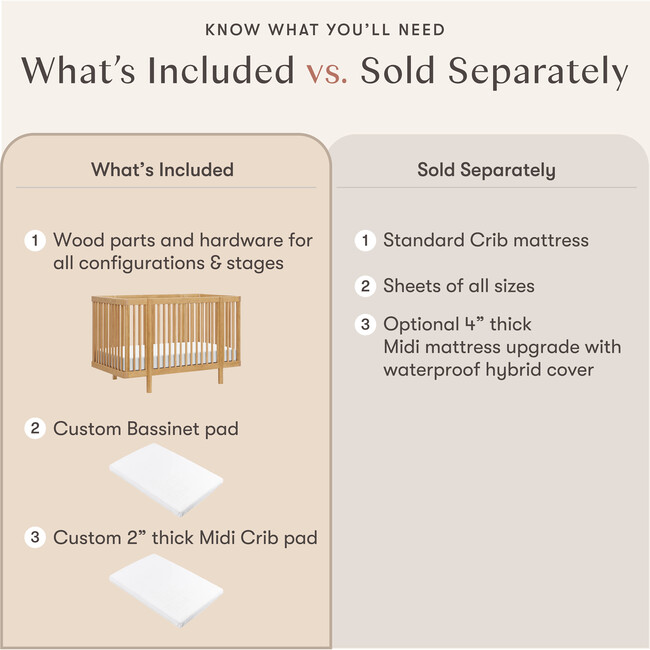 KNOW WHAT YOU'LL NEED

What's Included vs. Sold Separately

What's Included

1 Wood parts and hardware for all configurations & stages

2 Custom Bassinet pad

3 Custom 2" thick Midi Crib pad

Sold Separately

1 Standard Crib mattress

2 Sheets of all sizes

3 Optional 4" thick Midi mattress upgrade with waterproof hybrid cover